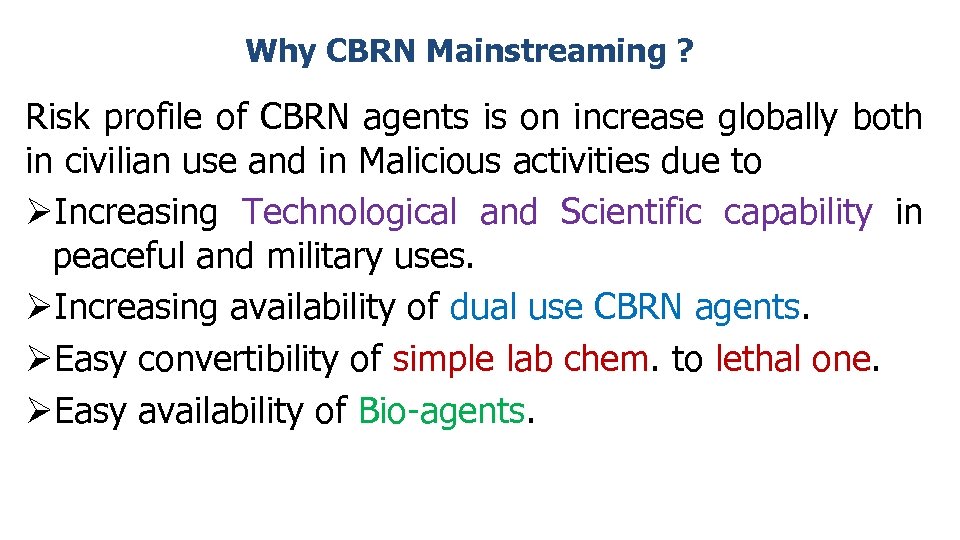 Why CBRN Mainstreaming ?

Risk profile of CBRN agents is on increase globally both in civilian use and in Malicious activities due to

➢Increasing Technological and Scientific capability in peaceful and military uses.

➢Increasing availability of dual use CBRN agents.

➢Easy convertibility of simple lab chem. to lethal one.

➢Easy availability of Bio-agents.